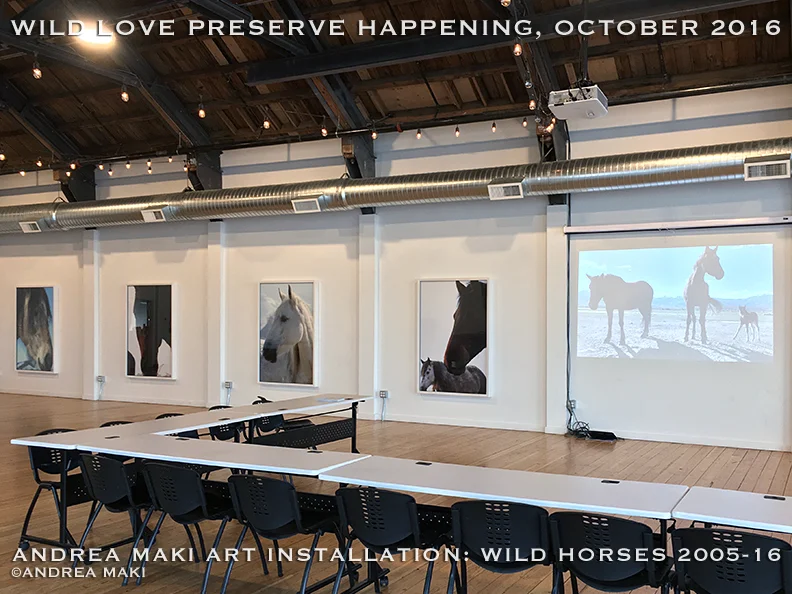 WILD LOVE PRESERVE HAPPENING, OCTOBER 2016

ANDREA MAKI ART INSTALLATION: WILD HORSES 2005-16
©ANDREA MAKI